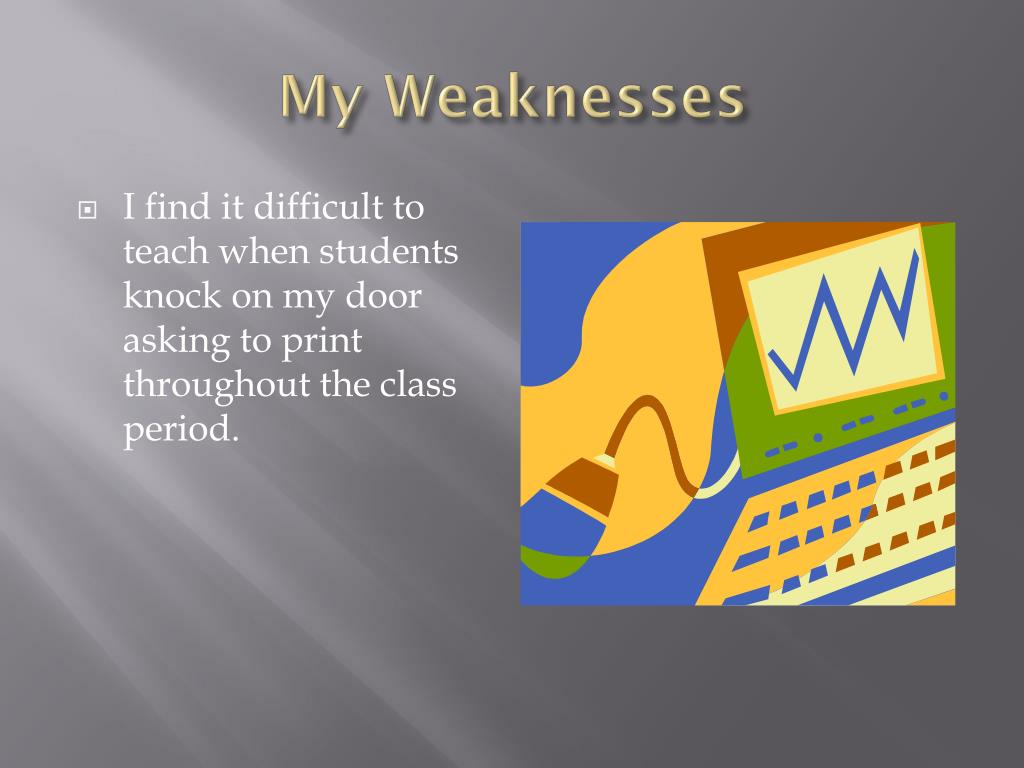 My Weaknesses

I find it difficult to teach when students knock on my door asking to print throughout the class period.